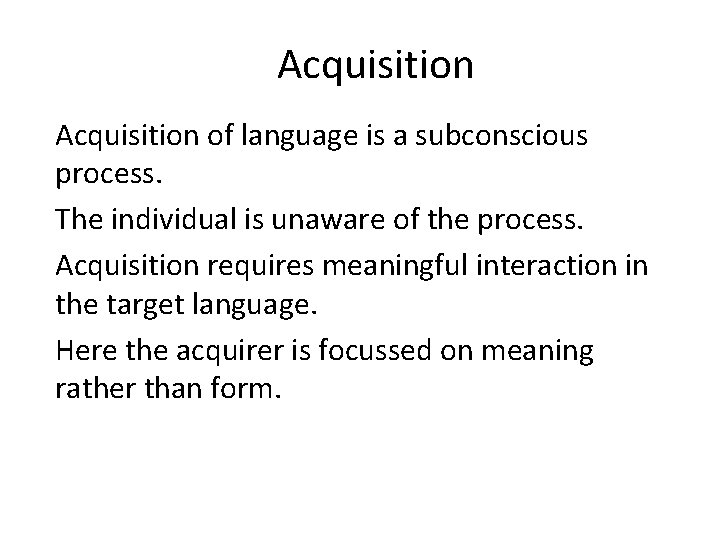 Acquisition

Acquisition of language is a subconscious process.

The individual is unaware of the process.

Acquisition requires meaningful interaction in the target language.

Here the acquirer is focussed on meaning rather than form.